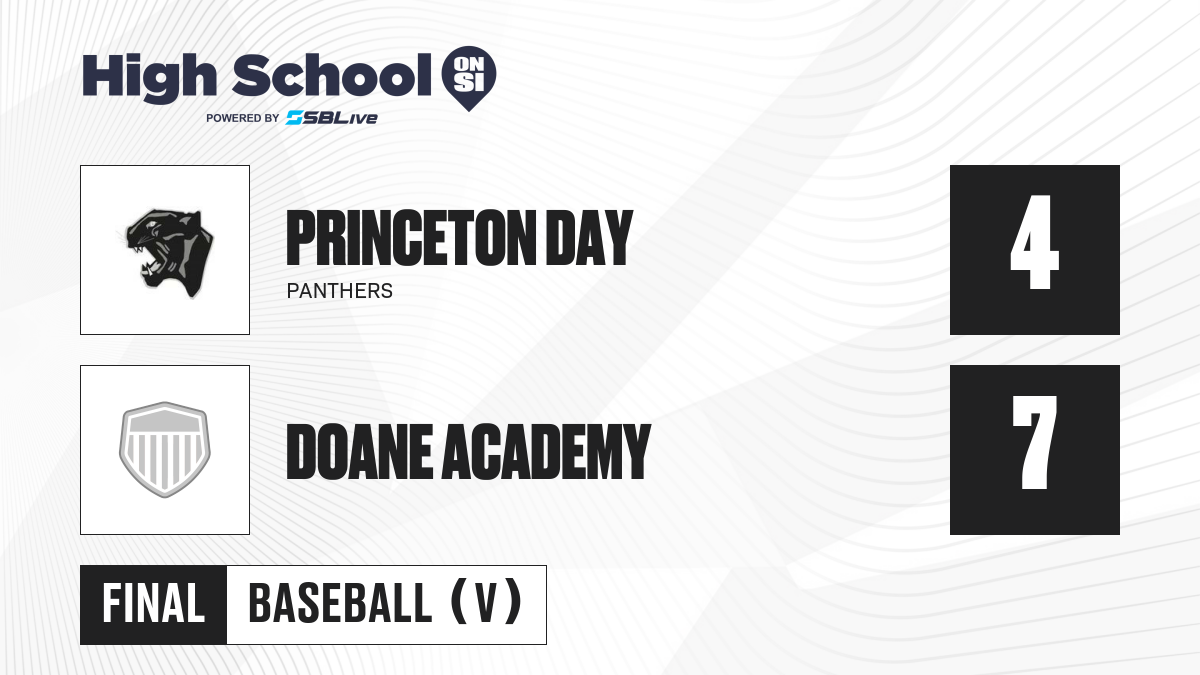 High School ON SI
POWERED BY SBLive

PRINCETON DAY
PANTHERS
4

DOANE ACADEMY
7

FINAL BASEBALL (V)